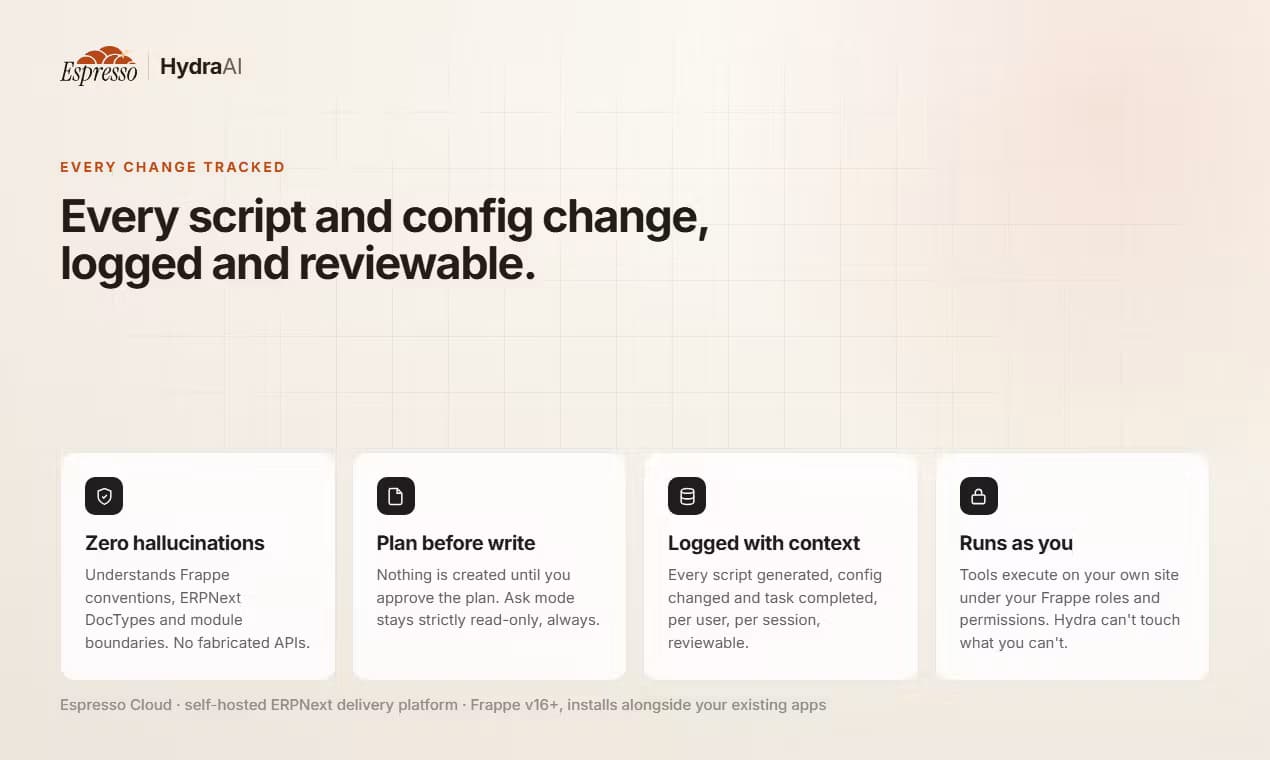 Espresso | HydraAI

EVERY CHANGE TRACKED

Every script and config change, logged and reviewable.

Zero hallucinations
Understands Frappe conventions, ERPNext DocTypes and module boundaries. No fabricated APIs.

Plan before write
Nothing is created until you approve the plan. Ask mode stays strictly read-only, always.

Logged with context
Every script generated, config changed and task completed, per user, per session, reviewable.

Runs as you
Tools execute on your own site under your Frappe roles and permissions. Hydra can't touch what you can't.

Espresso Cloud · self-hosted ERPNext delivery platform · Frappe v16+, installs alongside your existing apps